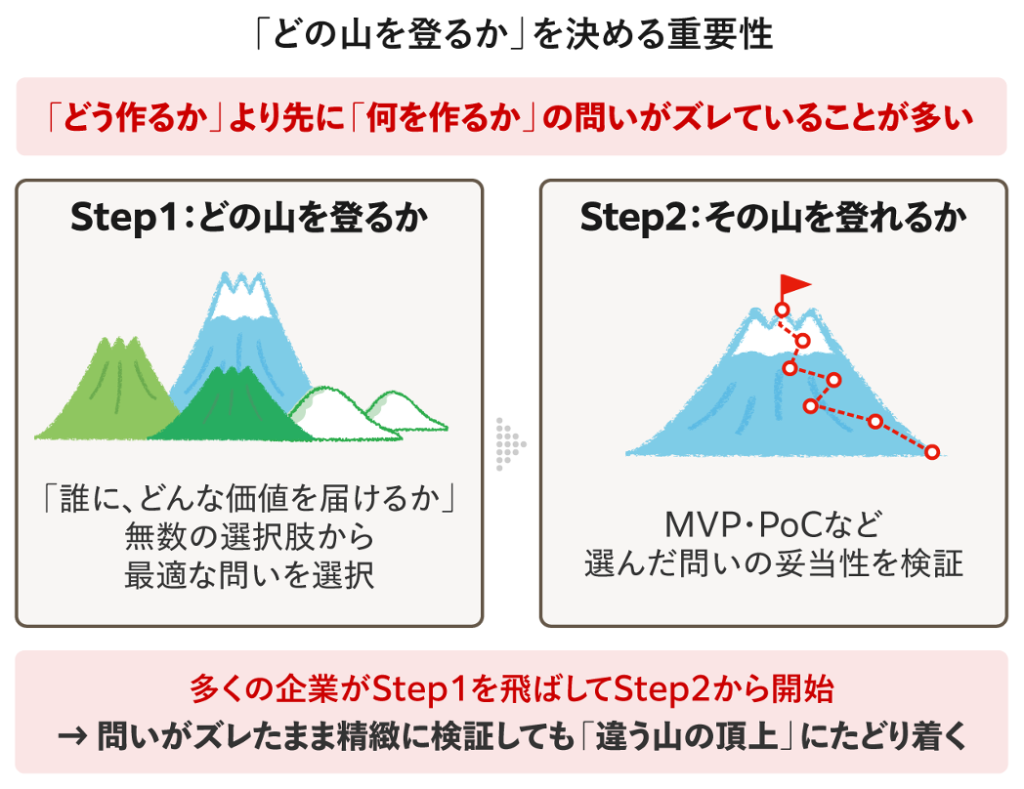 「どの山を登るか」を決める重要性

「どう作るか」より先に「何を作るか」の問いがズレていることが多い

Step1：どの山を登るか

「誰に、どんな価値を届けるか」
無数の選択肢から
最適な問いを選択

Step2：その山を登れるか

MVP・PoCなど
選んだ問いの妥当性を検証

多くの企業がStep1を飛ばしてStep2から開始
→ 問いがズレたまま精緻に検証しても「違う山の頂上」にたどり着く